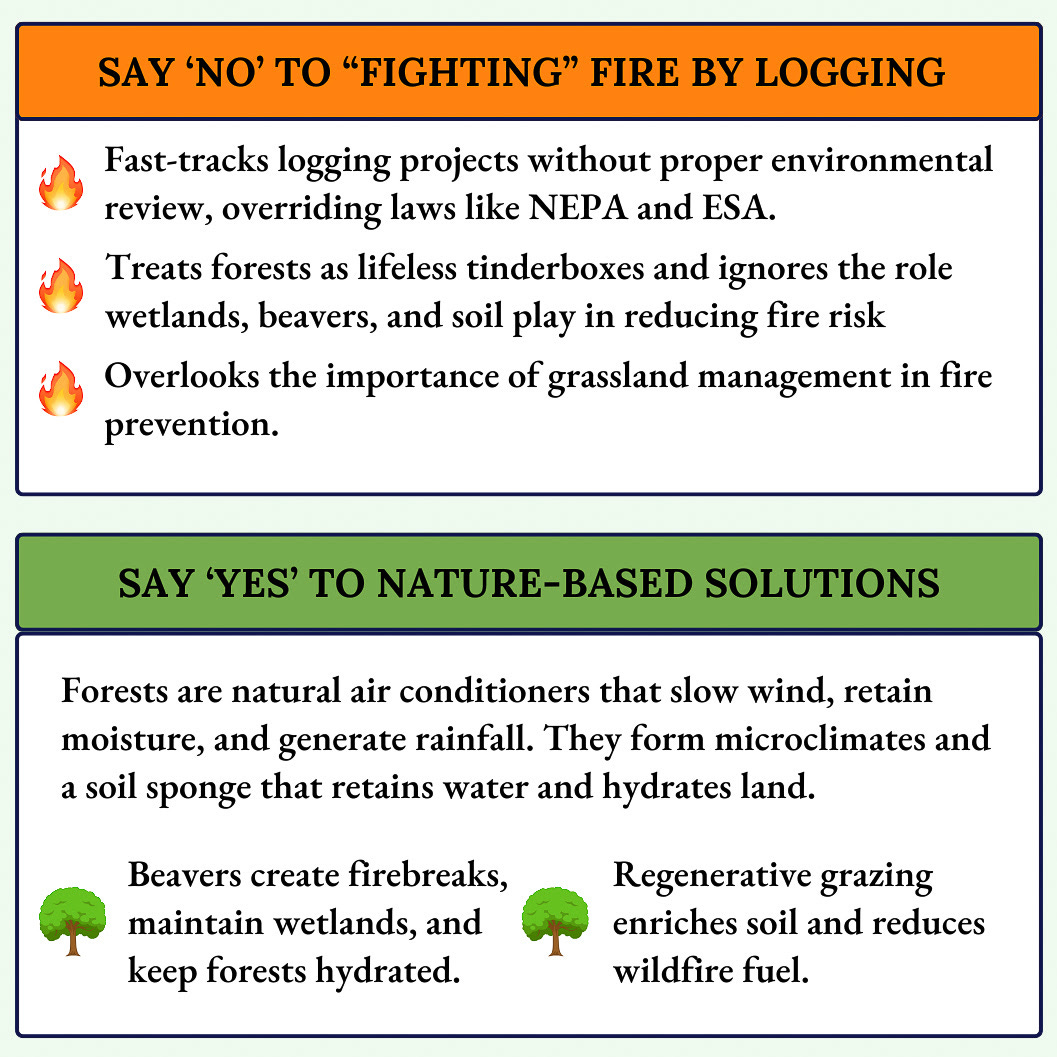 SAY ‘NO’ TO “FIGHTING” FIRE BY LOGGING

Fast-tracks logging projects without proper environmental review, overriding laws like NEPA and ESA.

Treats forests as lifeless tinderboxes and ignores the role wetlands, beavers, and soil play in reducing fire risk

Overlooks the importance of grassland management in fire prevention.

SAY ‘YES’ TO NATURE-BASED SOLUTIONS

Forests are natural air conditioners that slow wind, retain moisture, and generate rainfall. They form microclimates and a soil sponge that retains water and hydrates land.

Beavers create firebreaks, maintain wetlands, and keep forests hydrated.

Regenerative grazing enriches soil and reduces wildfire fuel.